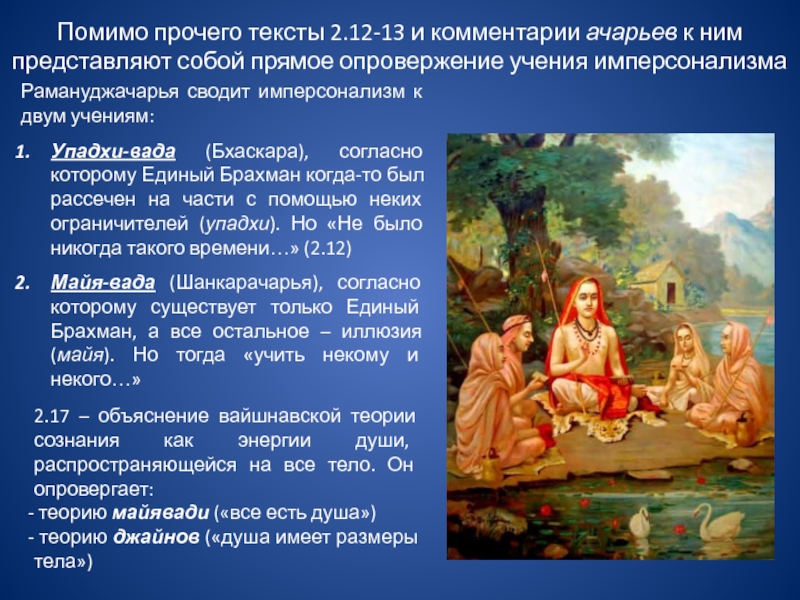 Помимо прочего тексты 2.12-13 и комментарии ачарьев к ним представляют собой прямое опровержение учения имперсонализма

Рамануджачарья сводит имперсонализм к двум учениям:

1. Упадхи-вада (Бхаскара), согласно которому Единый Брахман когда-то был рассечен на части с помощью неких ограничителей (упадхи). Но «Не было никогда такого времени…» (2.12)

2. Майя-вада (Шанкарачарья), согласно которому существует только Единый Брахман, а все остальное – иллюзия (майя). Но тогда «учить некому и некого…»

2.17 – объяснение вайшнавской теории сознания как энергии души, распространяющейся на все тело. Он опровергает:
- теорию майявади («все есть душа»)
- теорию джайнов («душа имеет размеры тела»)